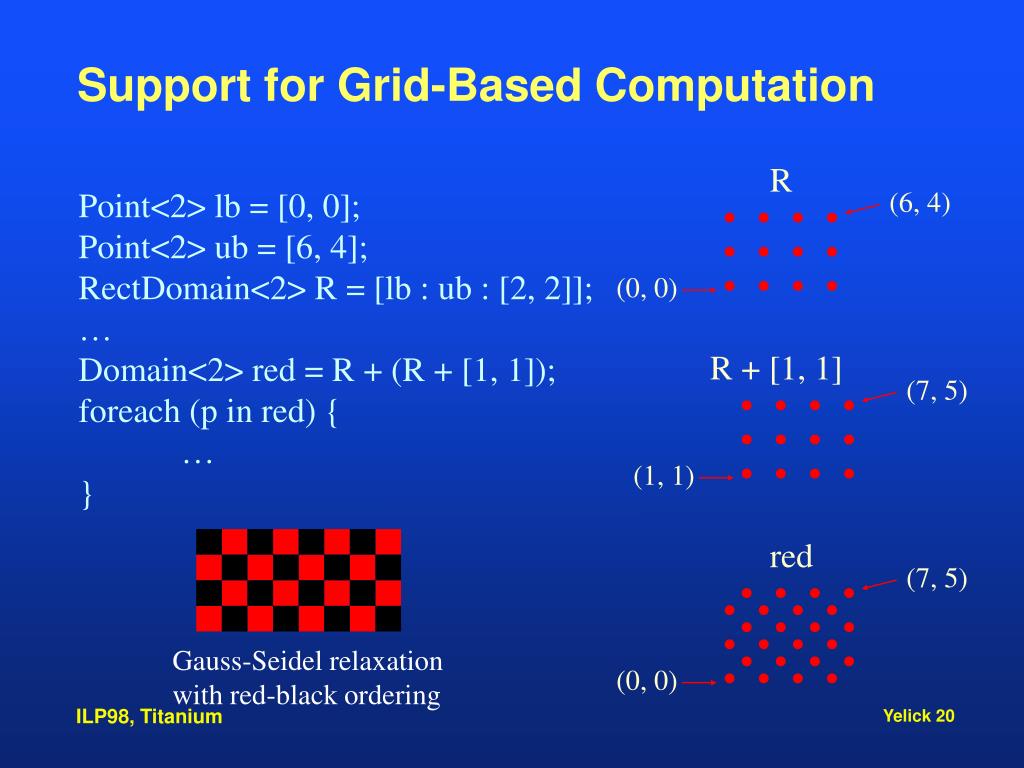 Support for Grid-Based Computation

Point<2> lb = [0, 0];
Point<2> ub = [6, 4];
RectDomain<2> R = [lb : ub : [2, 2]];
…
Domain<2> red = R + (R + [1, 1]);
foreach (p in red) {
…
}

Gauss-Seidel relaxation with red-black ordering

R

(6, 4)

(0, 0)

R + [1, 1]

(7, 5)

(1, 1)

red

(7, 5)

(0, 0)

ILP98, Titanium

Yelick 20